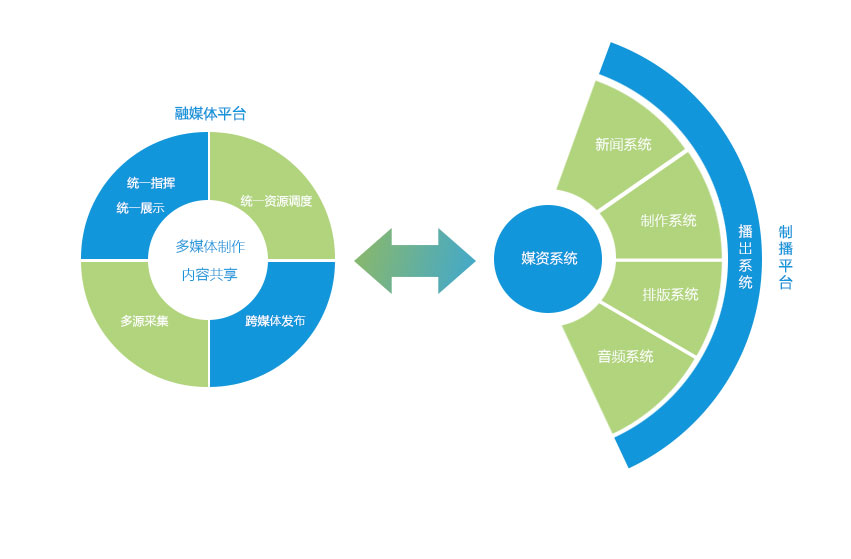 融媒体平台

统一指挥
统一展示

统一资源调度

多媒体制作
内容共享

多源采集

跨媒体发布

媒资系统

新闻系统

制作系统

排版系统

音频系统

播出系统

制播平台